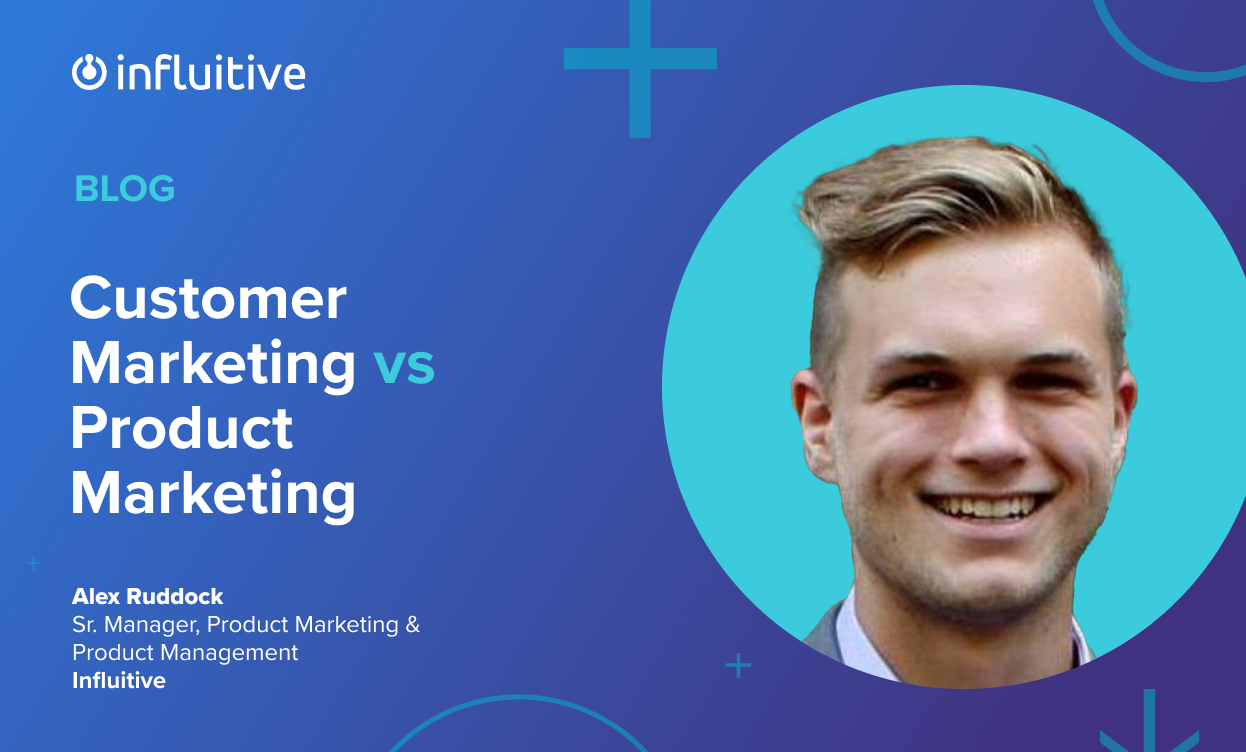 influitive

BLOG

Customer Marketing vs Product Marketing

Alex Ruddock
Sr. Manager, Product Marketing & Product Management
Influitive